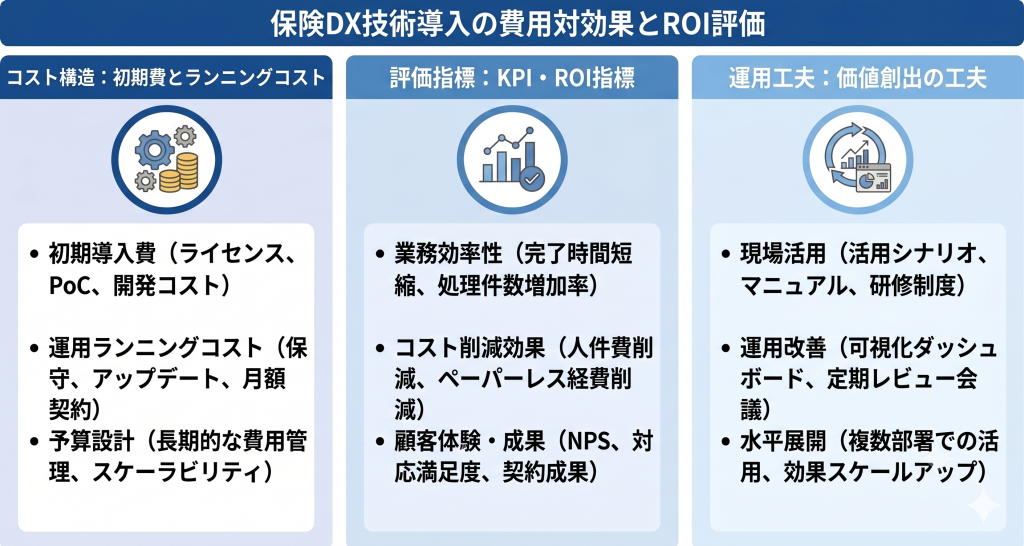 保険DX技術導入の費用対効果とROI評価

コスト構造：初期費とランニングコスト

- 初期導入費（ライセンス、PoC、開発コスト）
- 運用ランニングコスト（保守、アップデート、月額契約）
- 予算設計（長期的な費用管理、スケーラビリティ）

評価指標：KPI・ROI指標

- 業務効率性（完了時間短縮、処理件数増加率）
- コスト削減効果（人件費削減、ペーパーレス経費削減）
- 顧客体験・成果（NPS、対応満足度、契約成果）

運用工夫：価値創出の工夫

- 現場活用（活用シナリオ、マニュアル、研修制度）
- 運用改善（可視化ダッシュボード、定期レビュー会議）
- 水平展開（複数部署での活用、効果スケールアップ）